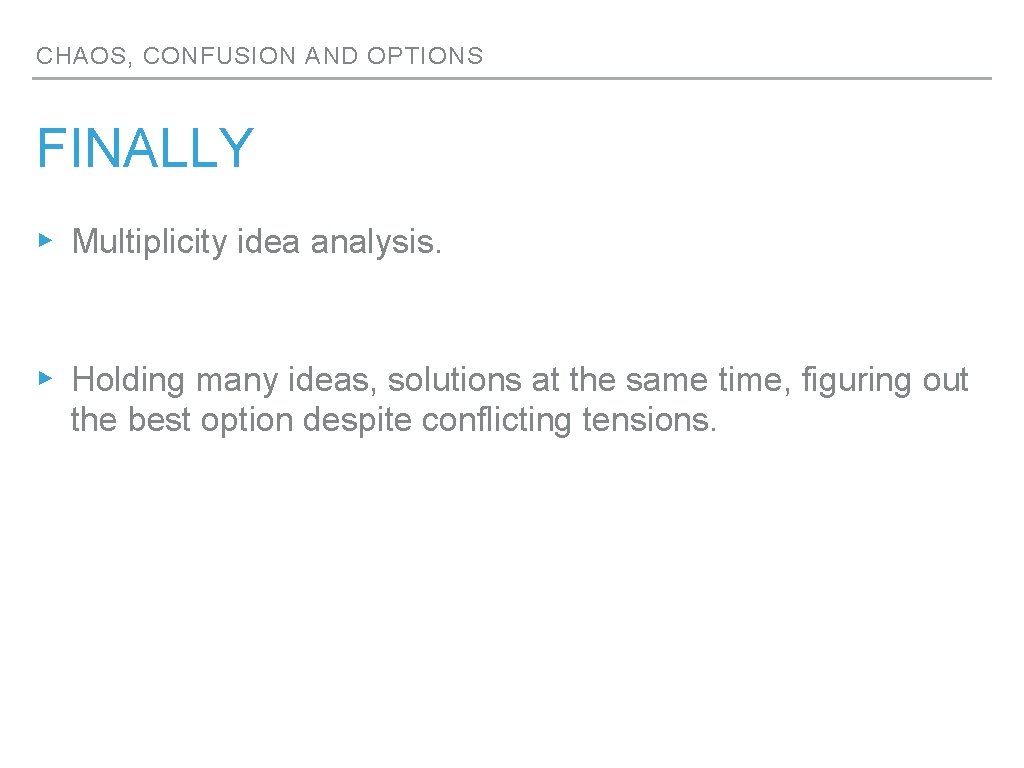 CHAOS, CONFUSION AND OPTIONS

FINALLY

▸ Multiplicity idea analysis.

▸ Holding many ideas, solutions at the same time, figuring out the best option despite conflicting tensions.